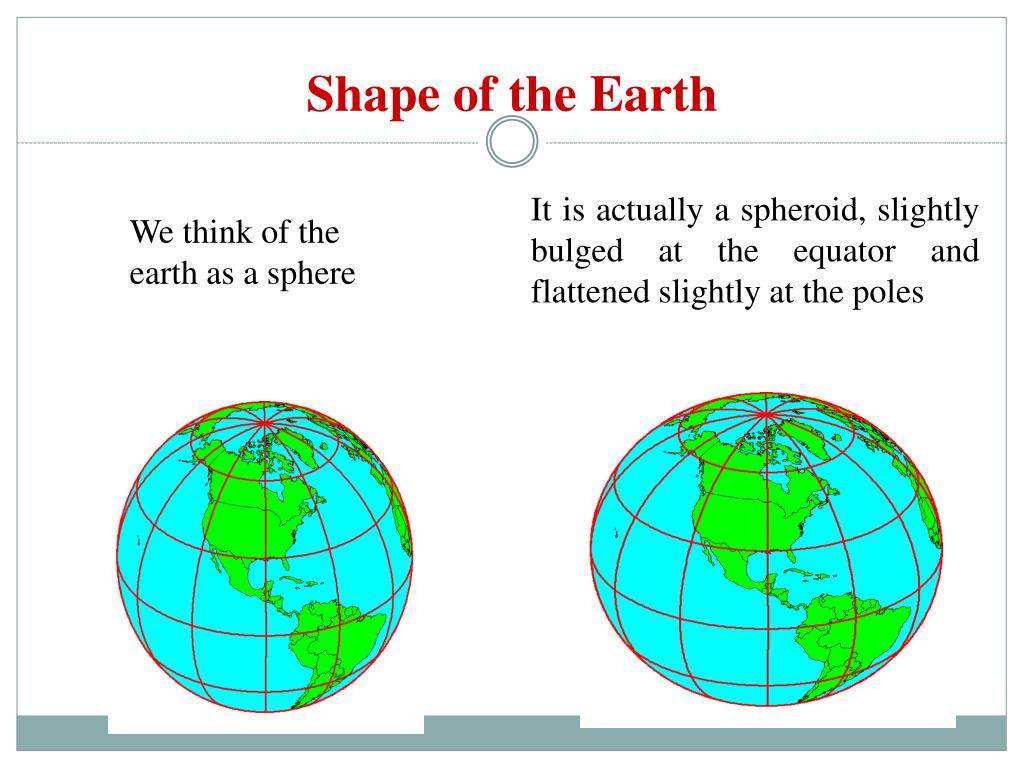 Shape of the Earth

We think of the earth as a sphere

It is actually a spheroid, slightly bulged at the equator and flattened slightly at the poles